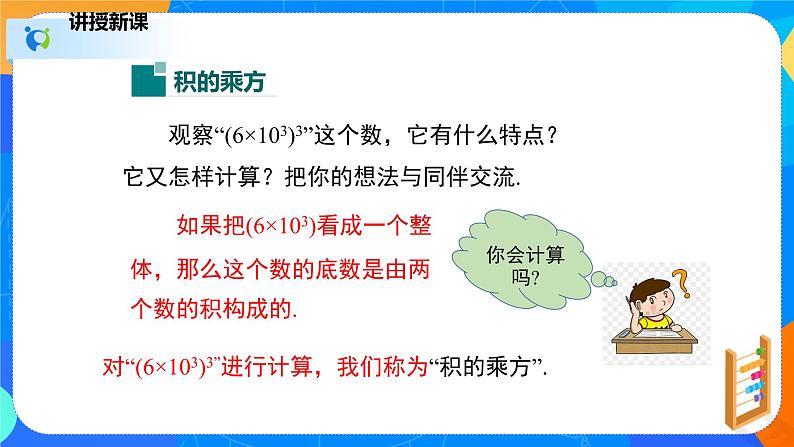 讲授新课

积的乘方

观察“$(6\times10^3)^3$”这个数，它有什么特点？它又怎样计算？把你的想法与同伴交流.

如果把$(6\times10^3)$看成一个整体，那么这个数的底数是由两个数的积构成的.

你会计算吗?

对“$(6\times10^3)^3$”进行计算，我们称为“积的乘方”.